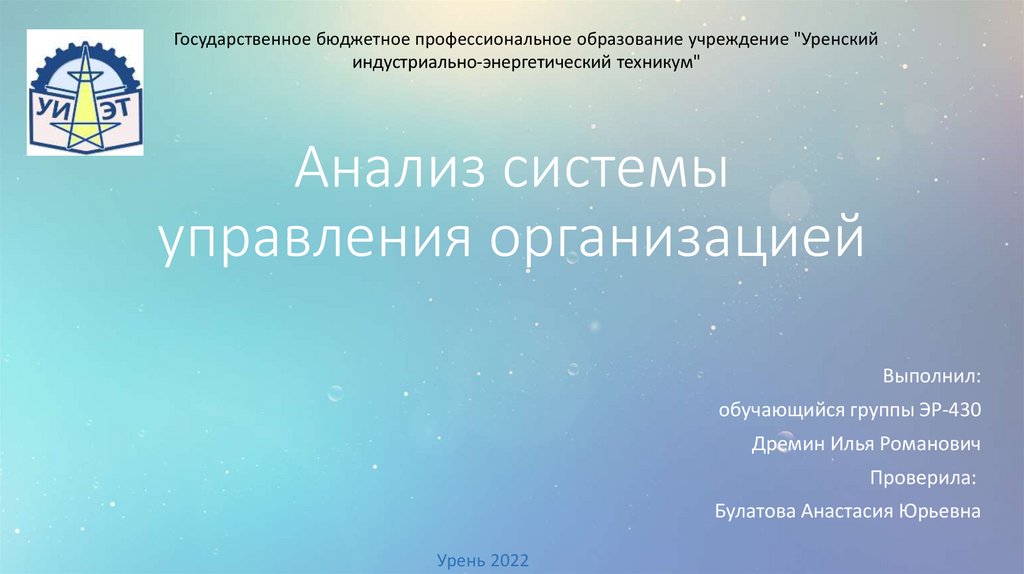 УИ ЭТ

Государственное бюджетное профессиональное образование учреждение "Уренский индустриально-энергетический техникум"

Анализ системы управления организацией

Выполнил:
обучающийся группы ЭР-430
Дремин Илья Романович
Проверила:
Булатова Анастасия Юрьевна

Урень 2022